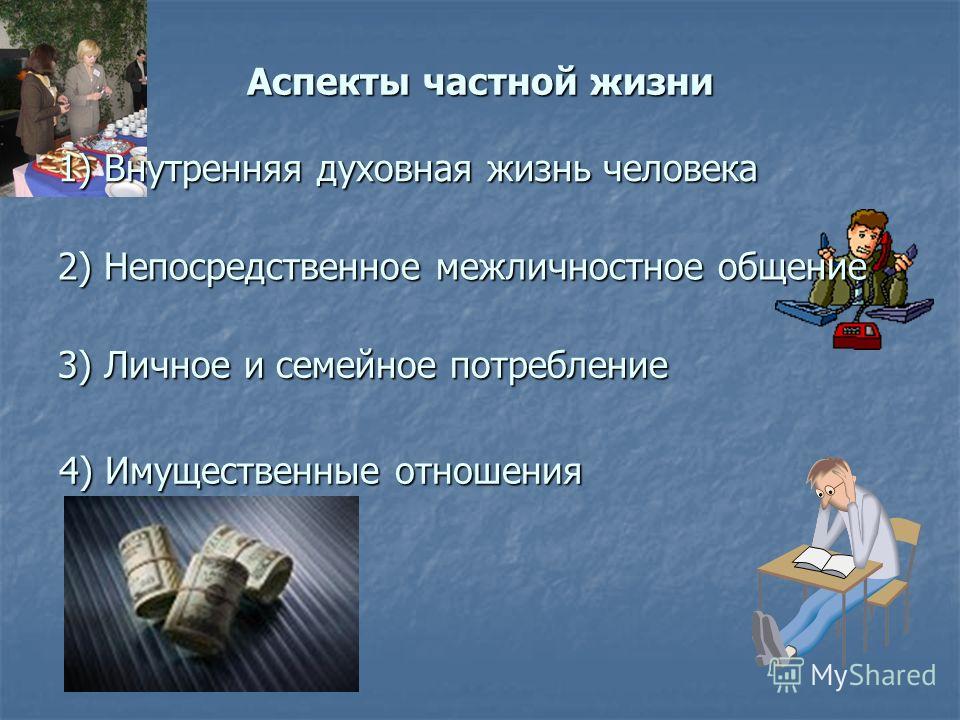 Аспекты частной жизни

1) Внутренняя духовная жизнь человека

2) Непосредственное межличностное общение

3) Личное и семейное потребление

4) Имущественные отношения

MyShared